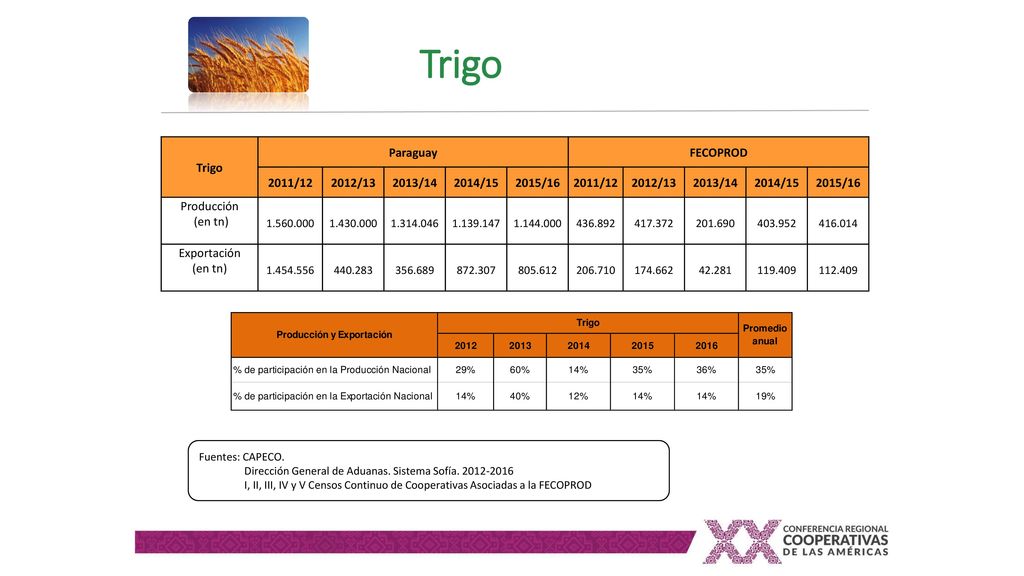 Trigo

| Trigo | Paraguay | | | | | FECOPROD | | | | |
|---|---|---|---|---|---|---|---|---|---|---|
| | 2011/12 | 2012/13 | 2013/14 | 2014/15 | 2015/16 | 2011/12 | 2012/13 | 2013/14 | 2014/15 | 2015/16 |
| Producción (en tn) | 1.560.000 | 1.430.000 | 1.314.046 | 1.139.147 | 1.144.000 | 436.892 | 417.372 | 201.690 | 403.952 | 416.014 |
| Exportación (en tn) | 1.454.556 | 440.283 | 356.689 | 872.307 | 805.612 | 206.710 | 174.662 | 42.281 | 119.409 | 112.409 |

| Producción y Exportación | Trigo | | | | | Promedio anual |
|---|---|---|---|---|---|---|
| | 2012 | 2013 | 2014 | 2015 | 2016 | |
| % de participación en la Producción Nacional | 29% | 60% | 14% | 35% | 36% | 35% |
| % de participación en la Exportación Nacional | 14% | 40% | 12% | 14% | 14% | 19% |

Fuentes: CAPECO.
Dirección General de Aduanas. Sistema Sofía. 2012-2016
I, II, III, IV y V Censos Continuo de Cooperativas Asociadas a la FECOPROD

XX CONFERENCIA REGIONAL COOPERATIVAS DE LAS AMÉRICAS